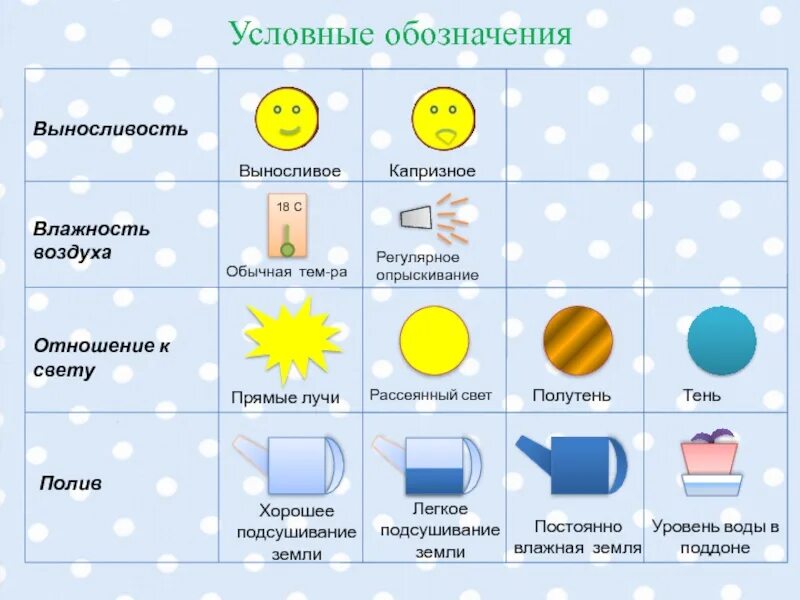 Условные обозначения

| | | | | |
|---|---|---|---|---|
| Выносливость | Выносливое | Капризное | | |
| Влажность воздуха | 18 С Обычная тем-ра | Регулярное опрыскивание | | |
| Отношение к свету | Прямые лучи | Рассеянный свет | Полутень | Тень |
| Полив | Хорошее подсушивание земли | Легкое подсушивание земли | Постоянно влажная земля | Уровень воды в поддоне |